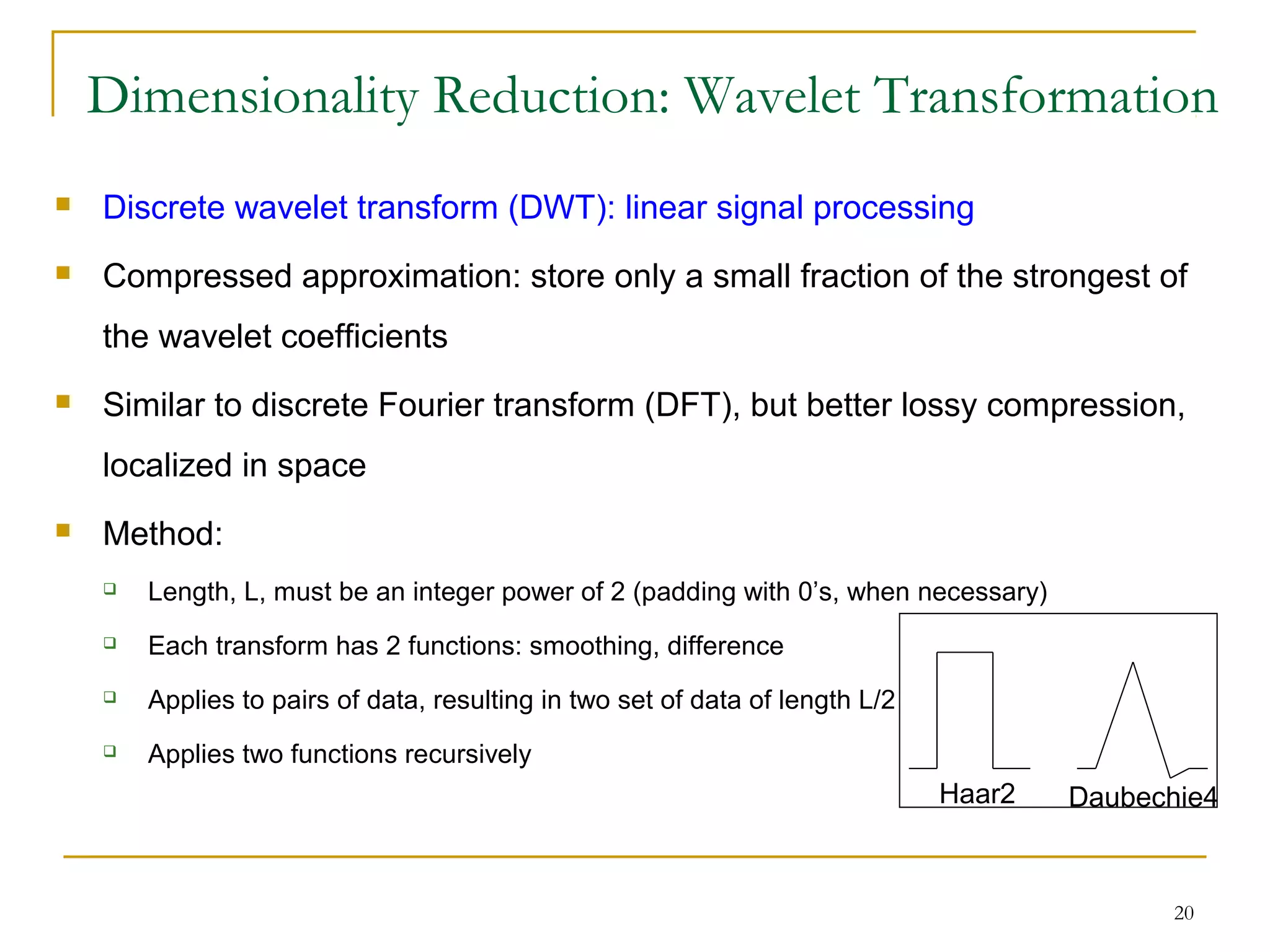 Dimensionality Reduction: Wavelet Transformation

Discrete wavelet transform (DWT): linear signal processing

Compressed approximation: store only a small fraction of the strongest of the wavelet coefficients

Similar to discrete Fourier transform (DFT), but better lossy compression, localized in space

Method:

Length, L, must be an integer power of 2 (padding with 0's, when necessary)

Each transform has 2 functions: smoothing, difference

Applies to pairs of data, resulting in two set of data of length L/2

Applies two functions recursively

Haar2

Daubechie4

20